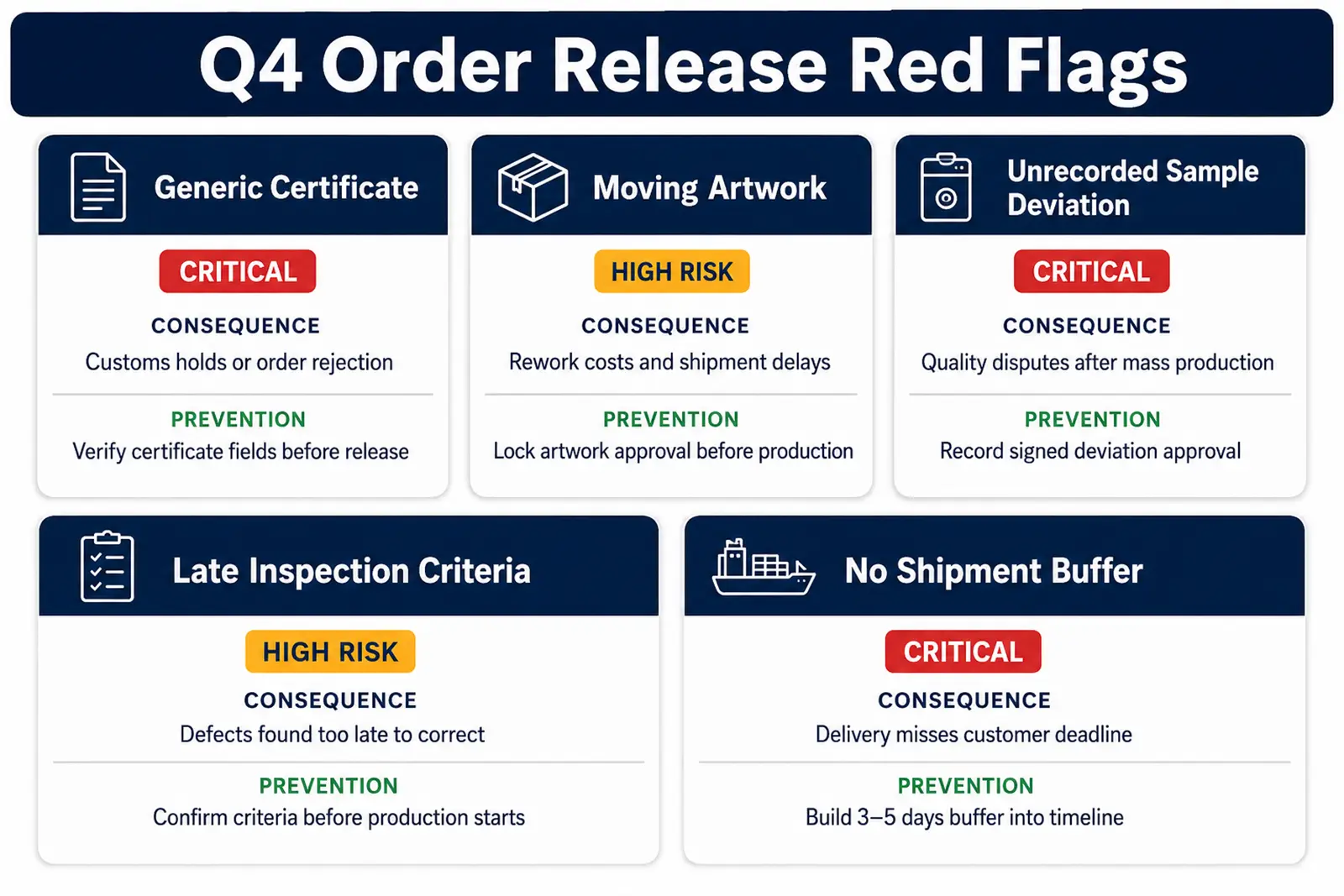 Q4 Order Release Red Flags

Generic Certificate

CRITICAL

CONSEQUENCE

Customs holds or order rejection

PREVENTION

Verify certificate fields before release

Moving Artwork

HIGH RISK

CONSEQUENCE

Rework costs and shipment delays

PREVENTION

Lock artwork approval before production

Unrecorded Sample Deviation

CRITICAL

CONSEQUENCE

Quality disputes after mass production

PREVENTION

Record signed deviation approval

Late Inspection Criteria

HIGH RISK

CONSEQUENCE

Defects found too late to correct

PREVENTION

Confirm criteria before production starts

No Shipment Buffer

CRITICAL

CONSEQUENCE

Delivery misses customer deadline

PREVENTION

Build 3–5 days buffer into timeline